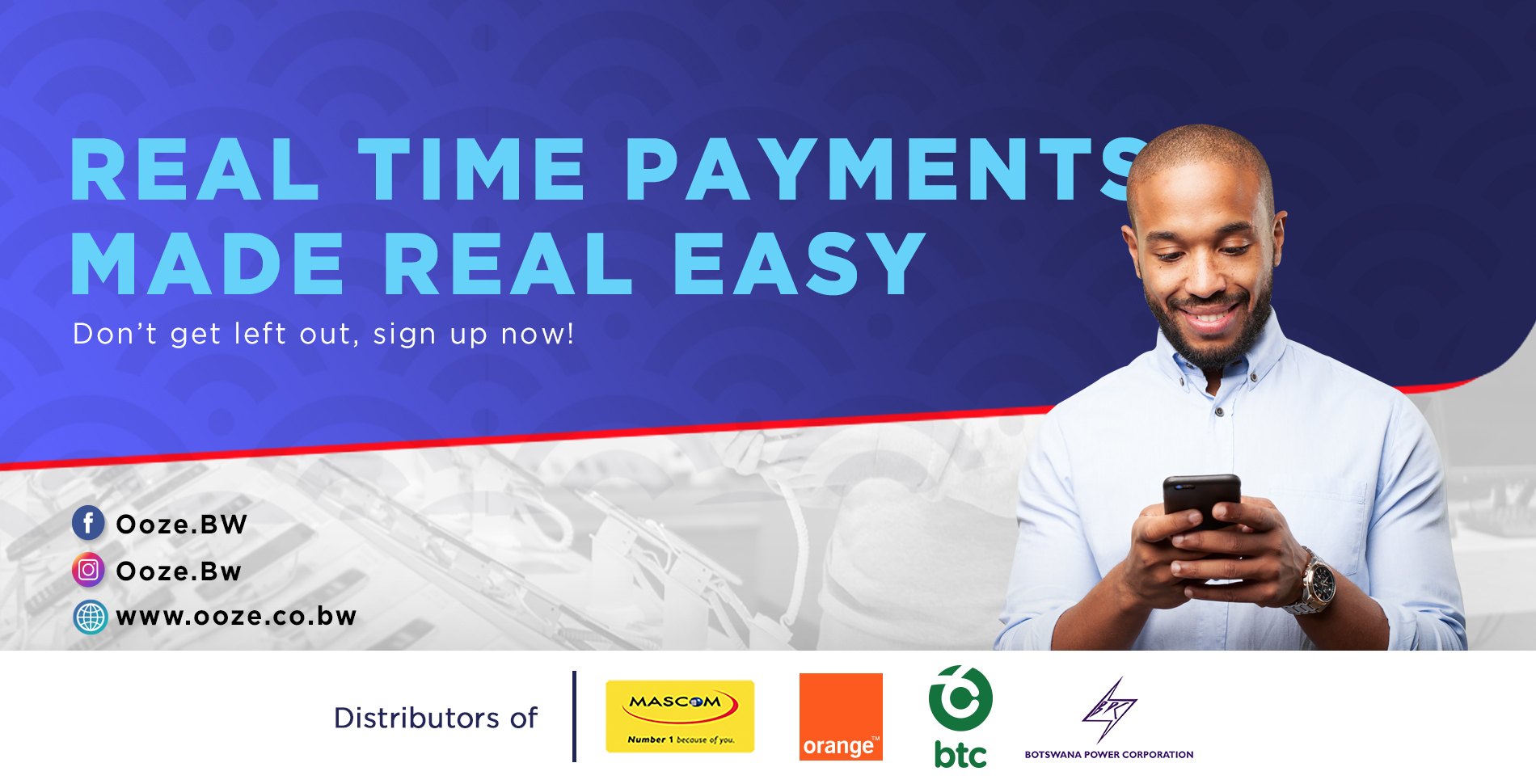 REAL TIME PAYMENTS
MADE REAL EASY

Don't get left out, sign up now!

Ooze.BW
Ooze.Bw
www.ooze.co.bw

Distributors of

MASCOM
Number 1 because of you.

orange™

btc

BPC
BOTSWANA POWER CORPORATION